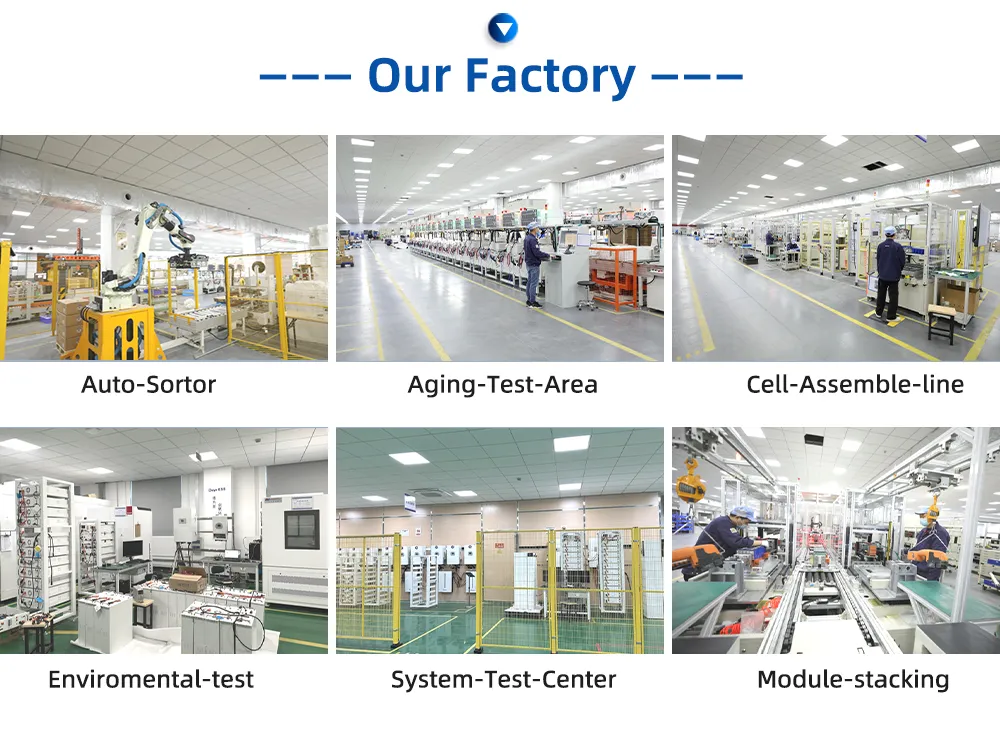 ——— Our Factory ———

Auto-Sortor

Aging-Test-Area

Cell-Assemble-line

Enviromental-test

System-Test-Center

Module-stacking